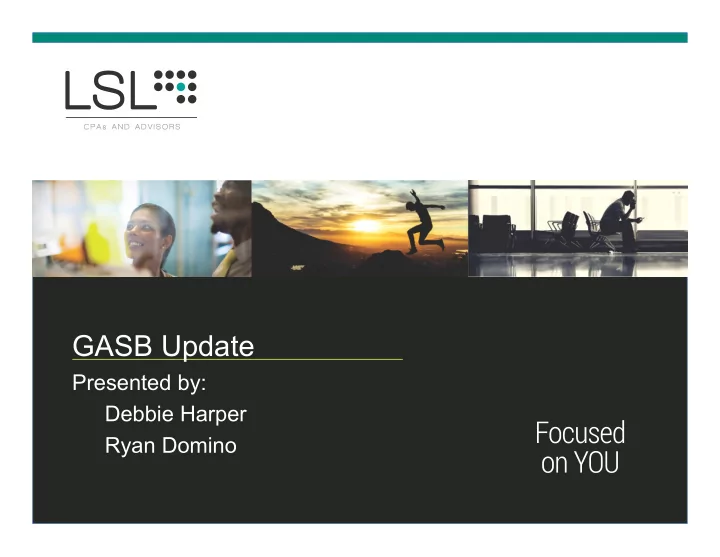 LSL
CPAs AND ADVISORS

GASB Update

Presented by:

Debbie Harper

Ryan Domino

Focused on YOU